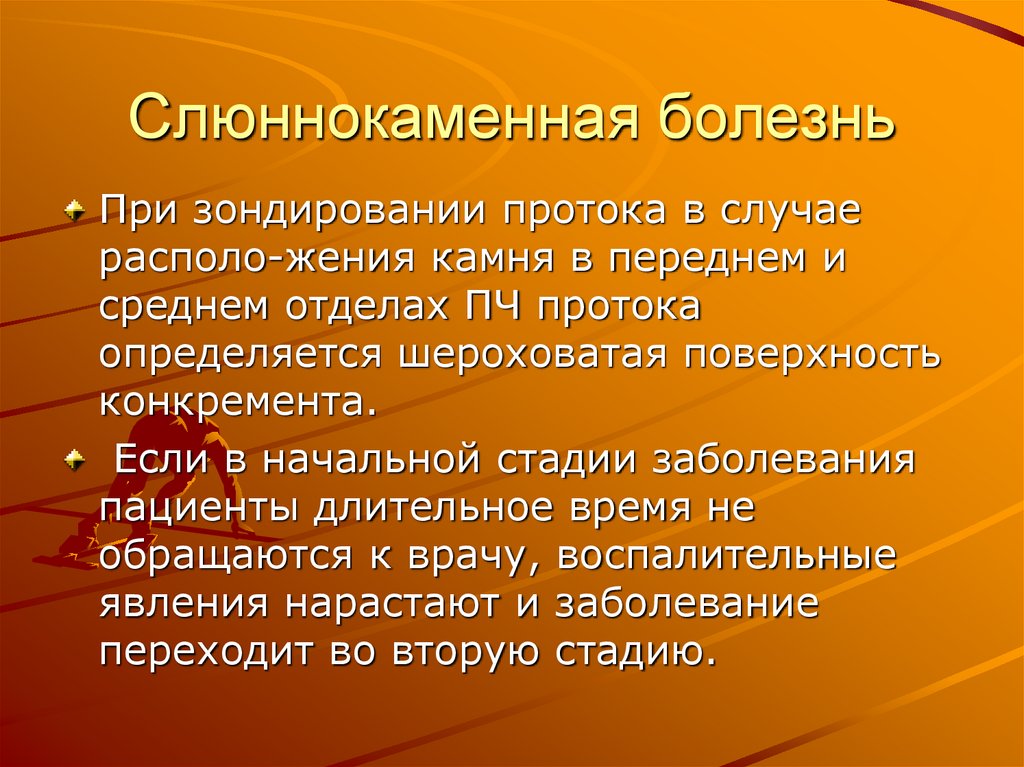 Слюннокаменная болезнь

При зондировании протока в случае располо-жения камня в переднем и среднем отделах ПЧ протока определяется шероховатая поверхность конкремента.

Если в начальной стадии заболевания пациенты длительное время не обращаются к врачу, воспалительные явления нарастают и заболевание переходит во вторую стадию.